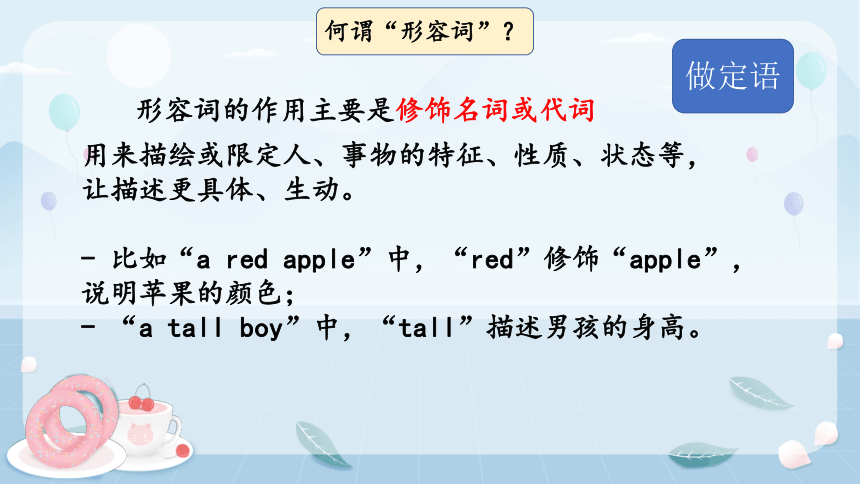 何谓“形容词”？

做定语

形容词的作用主要是修饰名词或代词

用来描绘或限定人、事物的特征、性质、状态等，让描述更具体、生动。

- 比如“a red apple”中，“red”修饰“apple”，说明苹果的颜色；
- “a tall boy”中，“tall”描述男孩的身高。